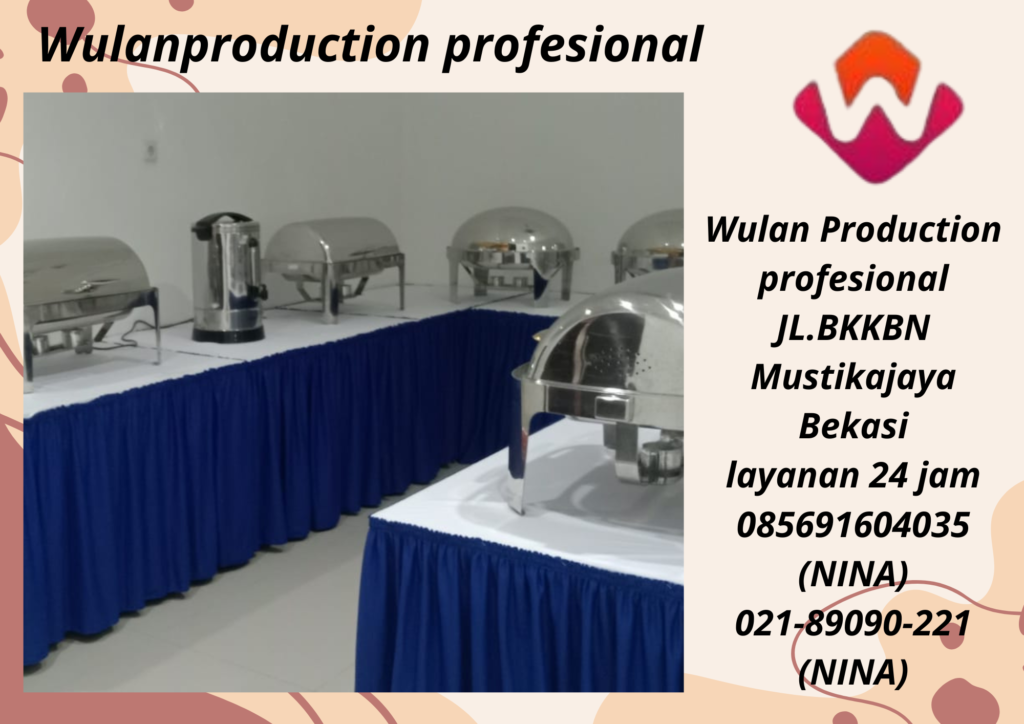 Wulanproduction profesional

Wulan Production profesional JL.BKKBN Mustikajaya Bekasi layanan 24 jam 085691604035 (NINA) 021-89090-221 (NINA)